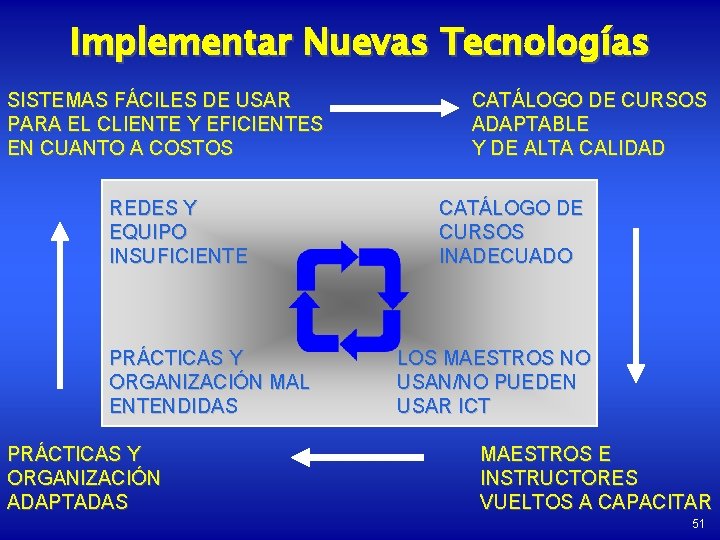 Implementar Nuevas Tecnologías

SISTEMAS FÁCILES DE USAR PARA EL CLIENTE Y EFICIENTES EN CUANTO A COSTOS

CATÁLOGO DE CURSOS ADAPTABLE Y DE ALTA CALIDAD

REDES Y EQUIPO INSUFICIENTE

CATÁLOGO DE CURSOS INADECUADO

PRÁCTICAS Y ORGANIZACIÓN MAL ENTENDIDAS

LOS MAESTROS NO USAN/NO PUEDEN USAR ICT

PRÁCTICAS Y ORGANIZACIÓN ADAPTADAS

MAESTROS E INSTRUCTORES VUELTOS A CAPACITAR

51